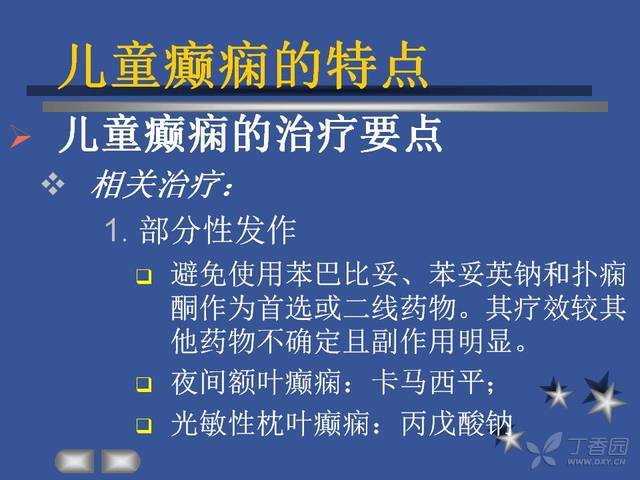 儿童癫痫的特点

儿童癫痫的治疗要点

相关治疗：

1. 部分性发作

避免使用苯巴比妥、苯妥英钠和扑痫酮作为首选或二线药物。其疗效较其他药物不确定且副作用明显。

夜间额叶癫痫：卡马西平；

光敏性枕叶癫痫：丙戊酸钠

丁香园
WWW.DXY.CN